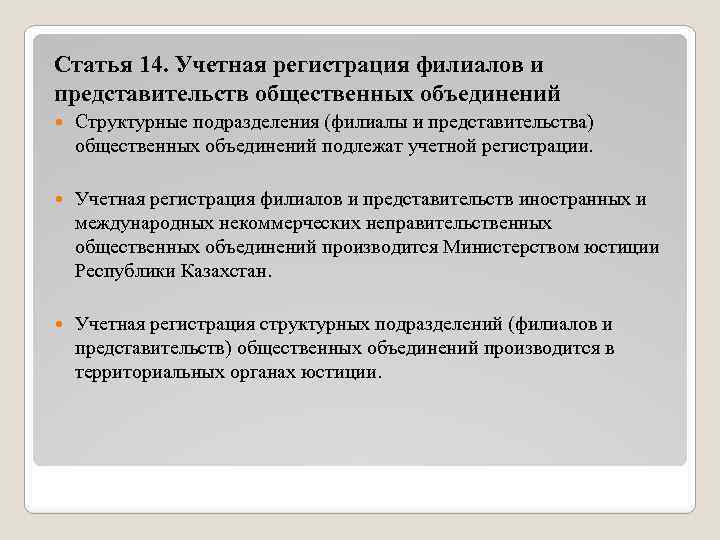 Статья 14. Учетная регистрация филиалов и представительств общественных объединений

Структурные подразделения (филиалы и представительства) общественных объединений подлежат учетной регистрации.

Учетная регистрация филиалов и представительств иностранных и международных некоммерческих неправительственных общественных объединений производится Министерством юстиции Республики Казахстан.

Учетная регистрация структурных подразделений (филиалов и представительств) общественных объединений производится в территориальных органах юстиции.